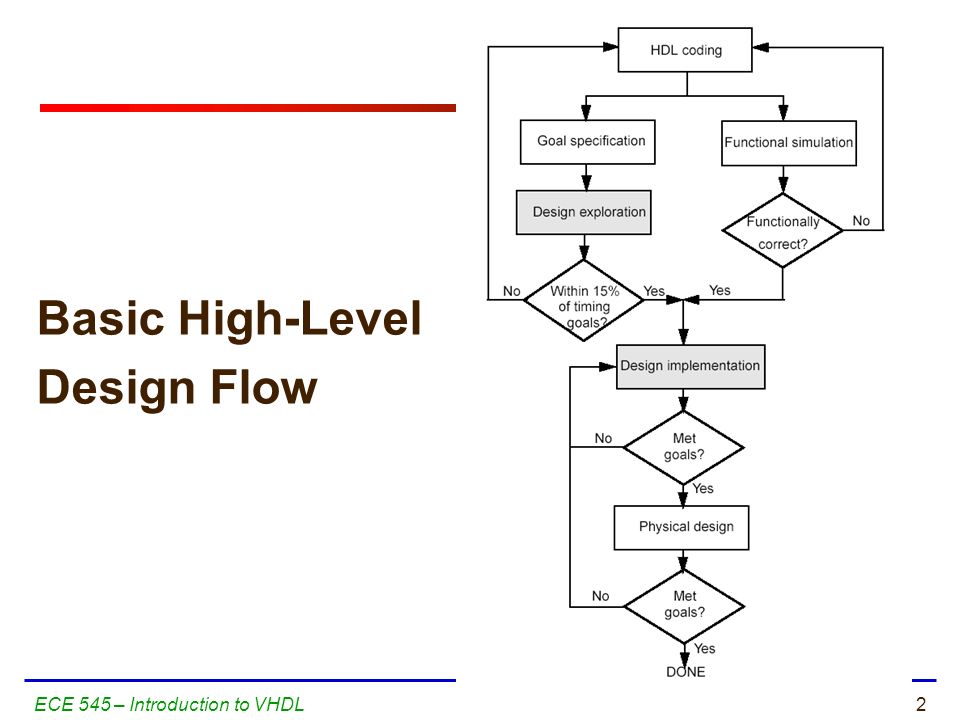 Basic High-Level Design Flow

HDL coding

Goal specification

Functional simulation

Design exploration

Functionally correct?

No

No

Within 15% of timing goals?

Yes

Yes

Design implementation

No

Met goals?

Yes

Physical design

No

Met goals?

Yes

DONE

ECE 545 – Introduction to VHDL

2